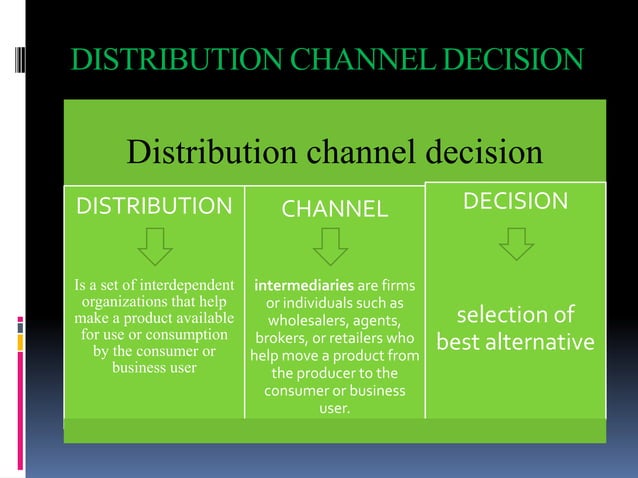 DISTRIBUTION CHANNEL DECISION

Distribution channel decision

DISTRIBUTION

Is a set of interdependent organizations that help make a product available for use or consumption by the consumer or business user

CHANNEL

intermediaries are firms or individuals such as wholesalers, agents, brokers, or retailers who help move a product from the producer to the consumer or business user.

DECISION

selection of best alternative